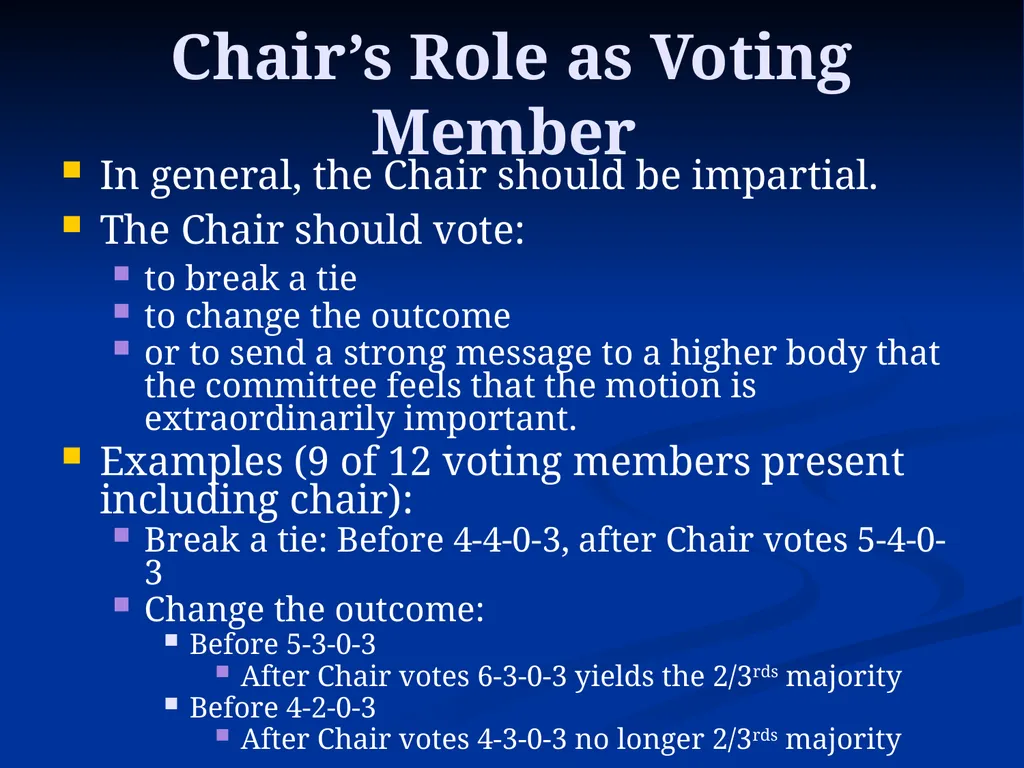 Chair’s Role as Voting Member

- In general, the Chair should be impartial.
- The Chair should vote:
  - to break a tie
  - to change the outcome
  - or to send a strong message to a higher body that the committee feels that the motion is extraordinarily important.
- Examples (9 of 12 voting members present including chair):
  - Break a tie: Before 4-4-0-3, after Chair votes 5-4-0-3
  - Change the outcome:
    - Before 5-3-0-3
      - After Chair votes 6-3-0-3 yields the 2/3$^{rds}$ majority
    - Before 4-2-0-3
      - After Chair votes 4-3-0-3 no longer 2/3$^{rds}$ majority